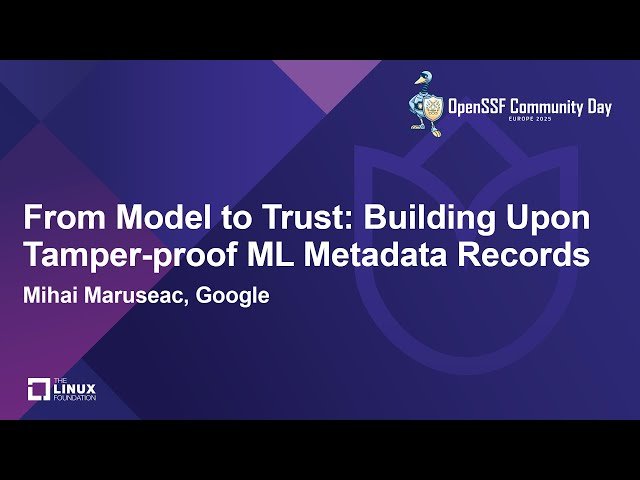 OpenSSF Community Day
EUROPE 2025

From Model to Trust: Building Upon Tamper-proof ML Metadata Records

Mihai Maruseac, Google

THE LINUX FOUNDATION